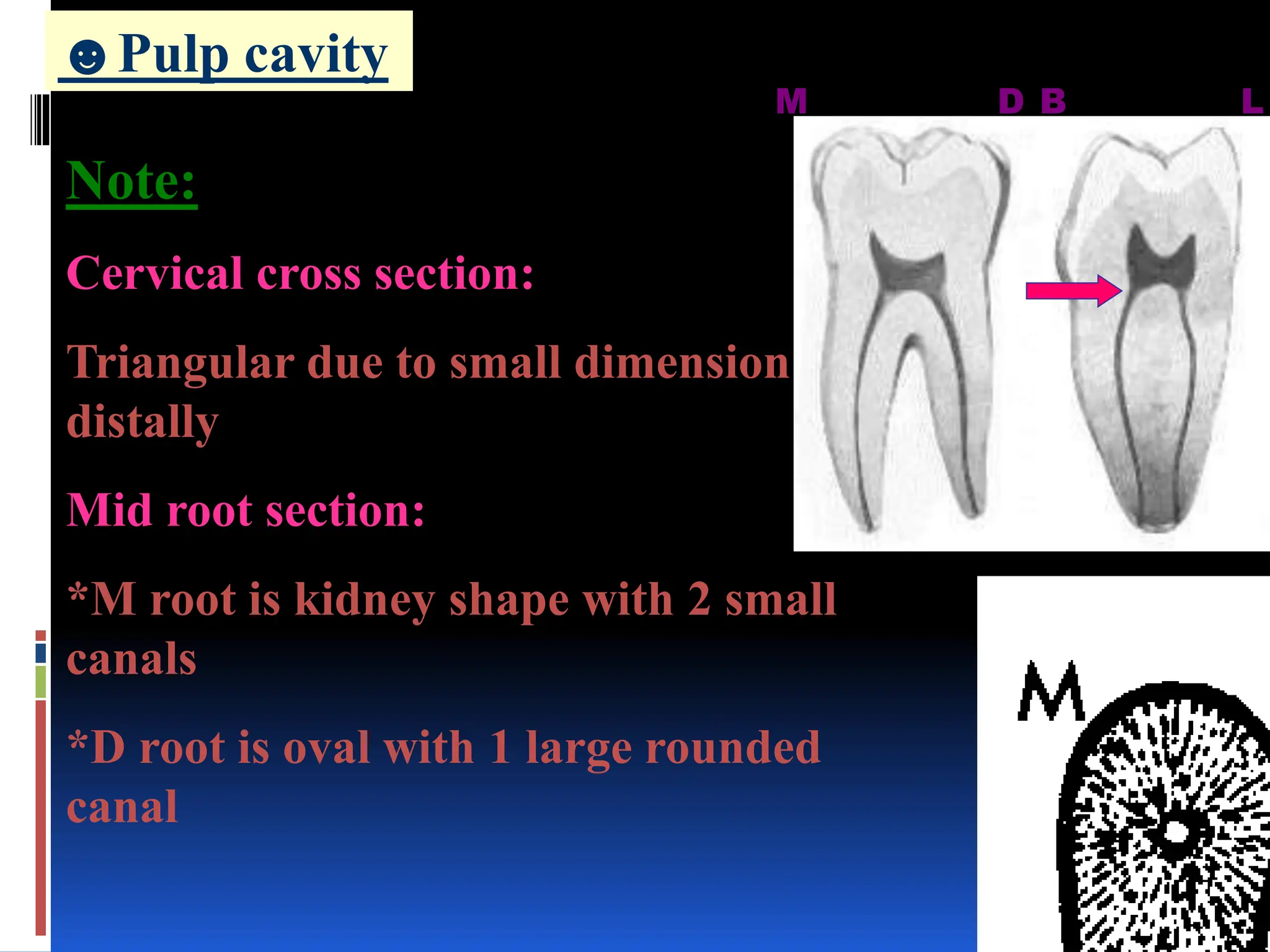 ☻ Pulp cavity

M D B L

Note:

Cervical cross section:

Triangular due to small dimension distally

Mid root section:

*M root is kidney shape with 2 small canals

*D root is oval with 1 large rounded canal

M